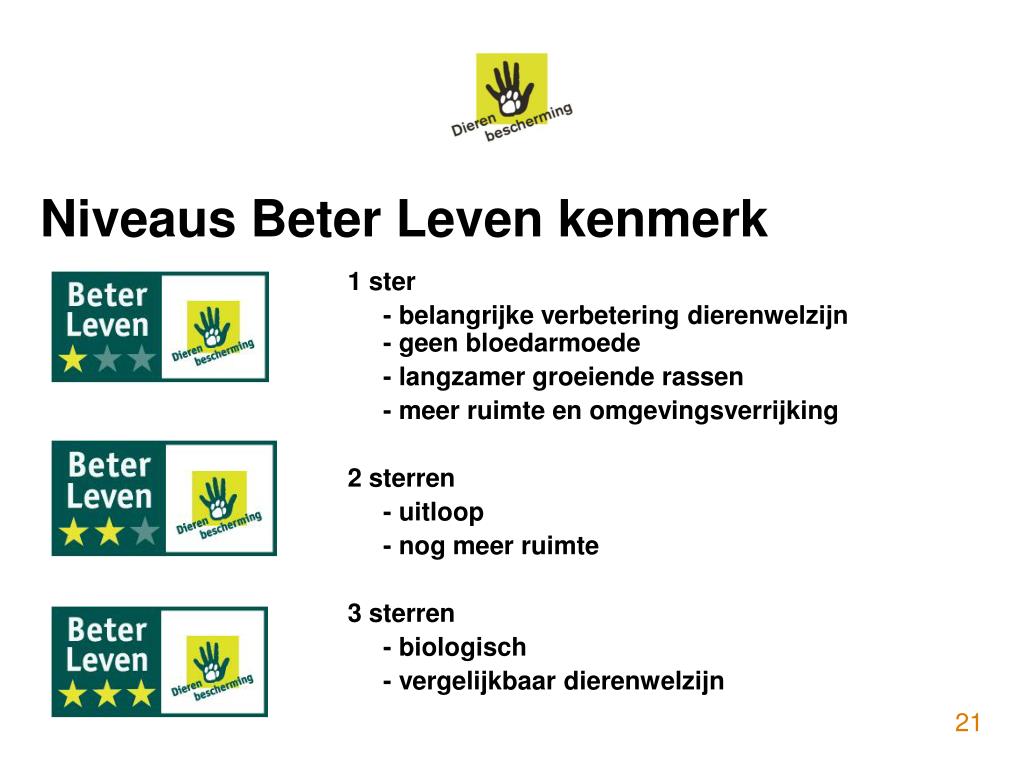 Dieren bescherming

Niveaus Beter Leven kenmerk

Beter Leven
Dieren bescherming

1 ster
- belangrijke verbetering dierenwelzijn
- geen bloedarmoede
- langzamer groeiende rassen
- meer ruimte en omgevingsverrijking

Beter Leven
Dieren bescherming

2 sterren
- uitloop
- nog meer ruimte

Beter Leven
Dieren bescherming

3 sterren
- biologisch
- vergelijkbaar dierenwelzijn

21